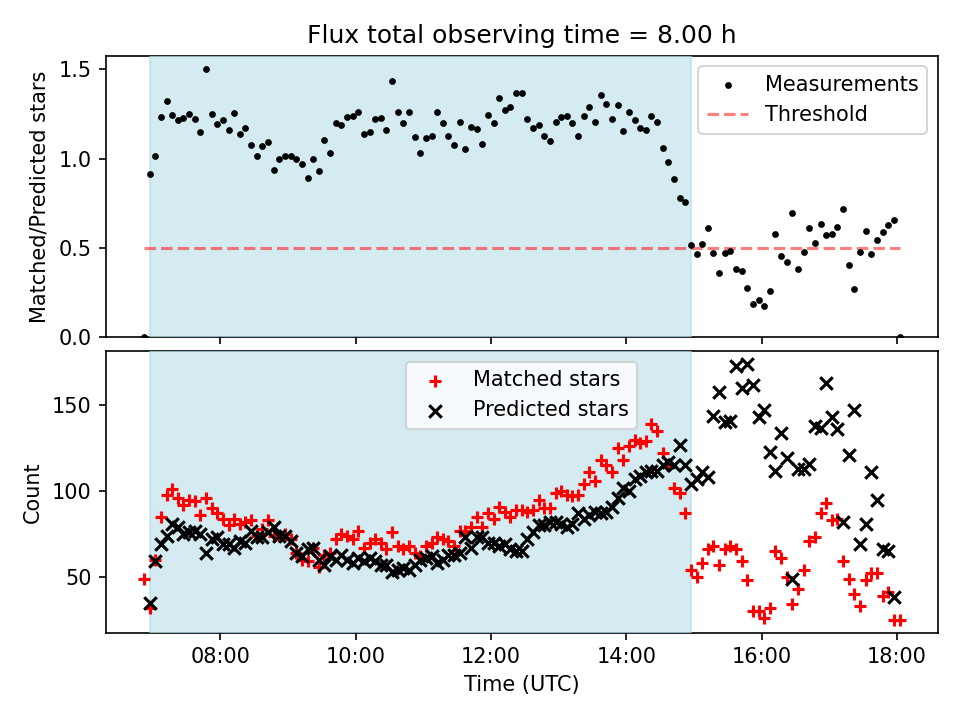 Flux total observing time = 8.00 h

Matched/Predicted stars

1.5
1.0
0.5
0.0

Measurements
Threshold

Count

150
100
50

Matched stars
Predicted stars

08:00
10:00
12:00
14:00
16:00
18:00

Time (UTC)